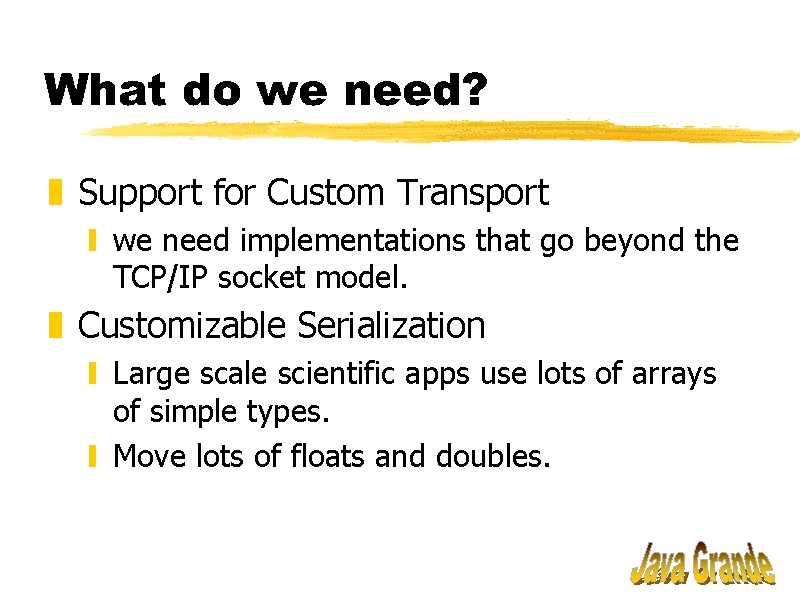 What do we need?

Support for Custom Transport

we need implementations that go beyond the TCP/IP socket model.

Customizable Serialization

Large scale scientific apps use lots of arrays of simple types.

Move lots of floats and doubles.

Java Grande